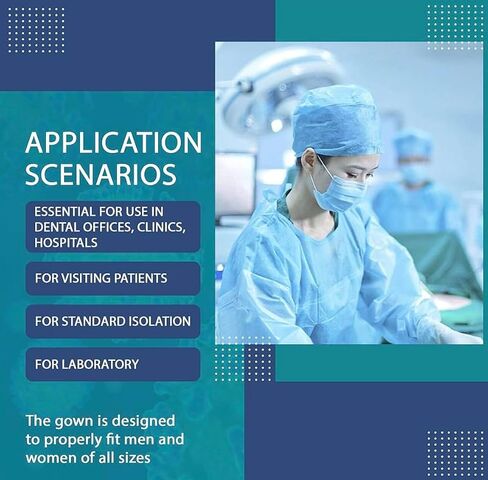 APPLICATION SCENARIOS

ESSENTIAL FOR USE IN DENTAL OFFICES, CLINICS, HOSPITALS

FOR VISITING PATIENTS

FOR STANDARD ISOLATION

FOR LABORATORY

The gown is designed to properly fit men and women of all sizes